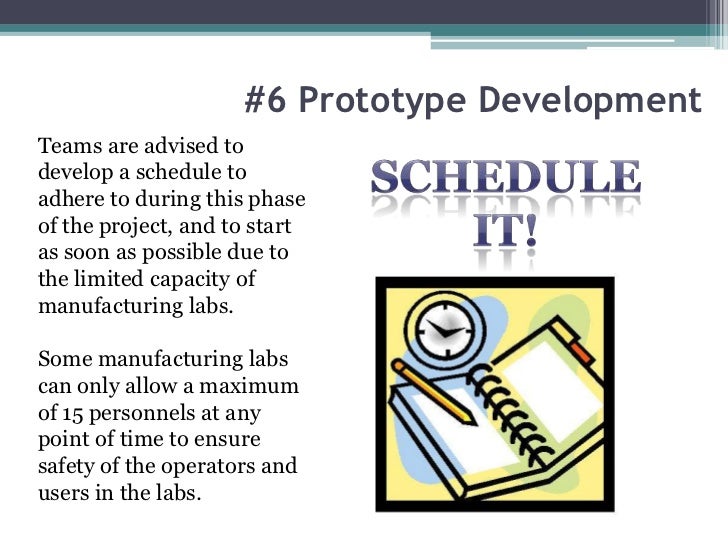 #6 Prototype Development

Teams are advised to develop a schedule to adhere to during this phase of the project, and to start as soon as possible due to the limited capacity of manufacturing labs.

Some manufacturing labs can only allow a maximum of 15 personnels at any point of time to ensure safety of the operators and users in the labs.

SCHEDULE IT!